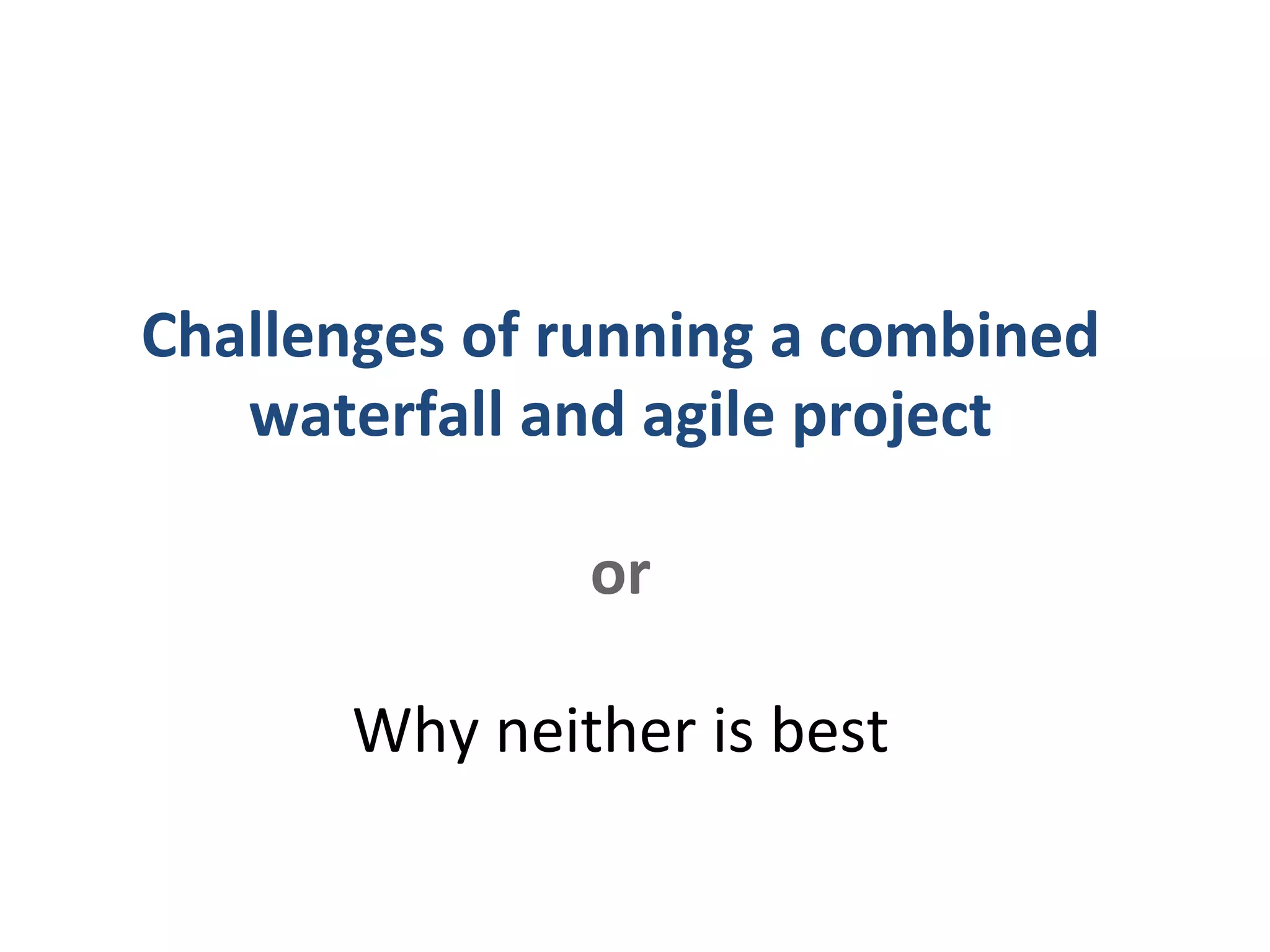 Challenges of running a combined waterfall and agile project

or

Why neither is best